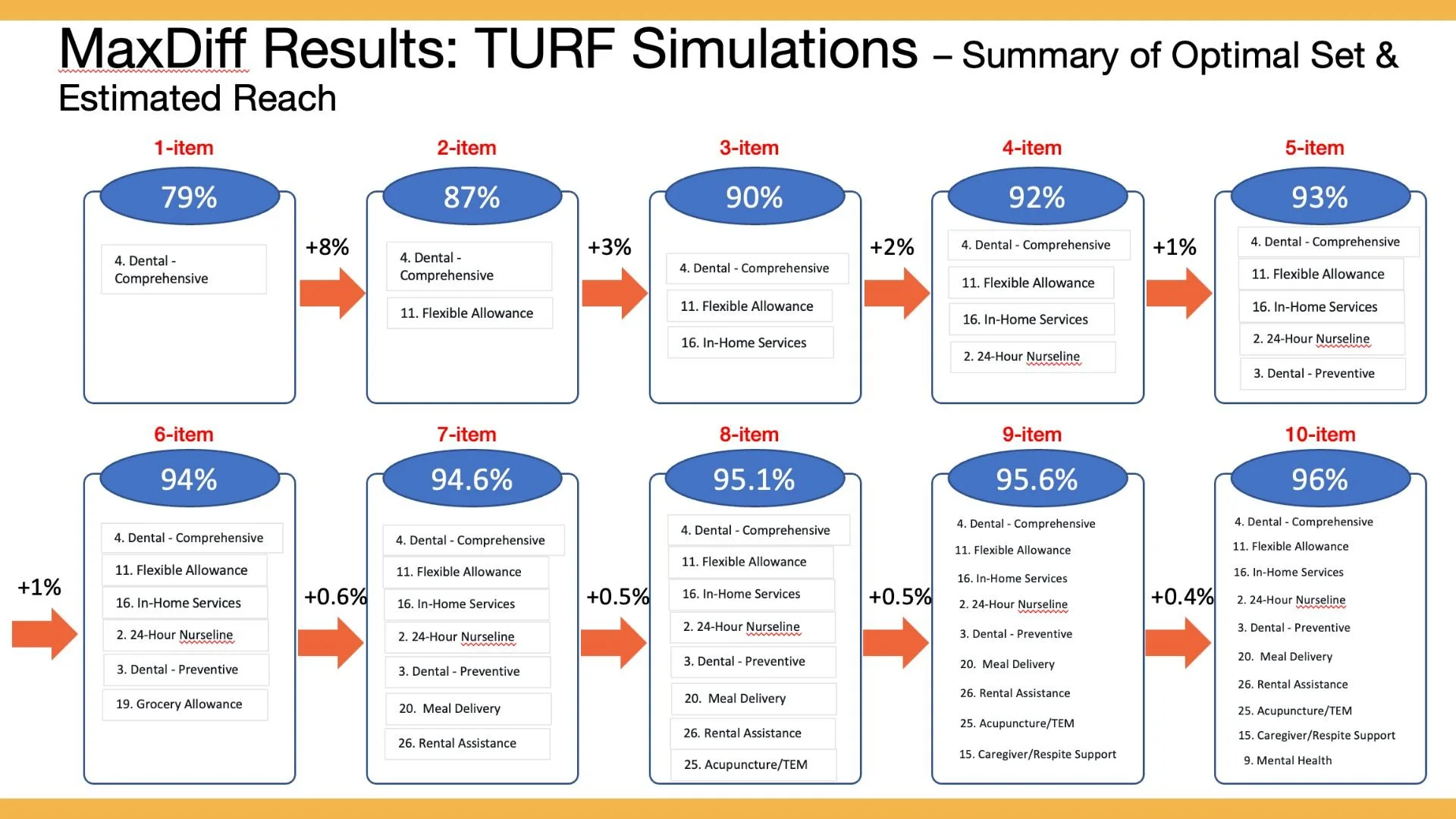 MaxDiff Results: TURF Simulations – Summary of Optimal Set & Estimated Reach

1-item

79%

4. Dental - Comprehensive

+8%

2-item

87%

4. Dental - Comprehensive

11. Flexible Allowance

+3%

3-item

90%

4. Dental - Comprehensive

11. Flexible Allowance

16. In-Home Services

+2%

4-item

92%

4. Dental - Comprehensive

11. Flexible Allowance

16. In-Home Services

2. 24-Hour Nurseline

+1%

5-item

93%

4. Dental - Comprehensive

11. Flexible Allowance

16. In-Home Services

2. 24-Hour Nurseline

3. Dental - Preventive

+1%

6-item

94%

4. Dental - Comprehensive

11. Flexible Allowance

16. In-Home Services

2. 24-Hour Nurseline

3. Dental - Preventive

19. Grocery Allowance

+0.6%

7-item

94.6%

4. Dental - Comprehensive

11. Flexible Allowance

16. In-Home Services

2. 24-Hour Nurseline

3. Dental - Preventive

20. Meal Delivery

26. Rental Assistance

+0.5%

8-item

95.1%

4. Dental - Comprehensive

11. Flexible Allowance

16. In-Home Services

2. 24-Hour Nurseline

3. Dental - Preventive

20. Meal Delivery

26. Rental Assistance

25. Acupuncture/TEM

+0.5%

9-item

95.6%

4. Dental - Comprehensive

11. Flexible Allowance

16. In-Home Services

2. 24-Hour Nurseline

3. Dental - Preventive

20. Meal Delivery

26. Rental Assistance

25. Acupuncture/TEM

15. Caregiver/Respite Support

+0.4%

10-item

96%

4. Dental - Comprehensive

11. Flexible Allowance

16. In-Home Services

2. 24-Hour Nurseline

3. Dental - Preventive

20. Meal Delivery

26. Rental Assistance

25. Acupuncture/TEM

15. Caregiver/Respite Support

9. Mental Health